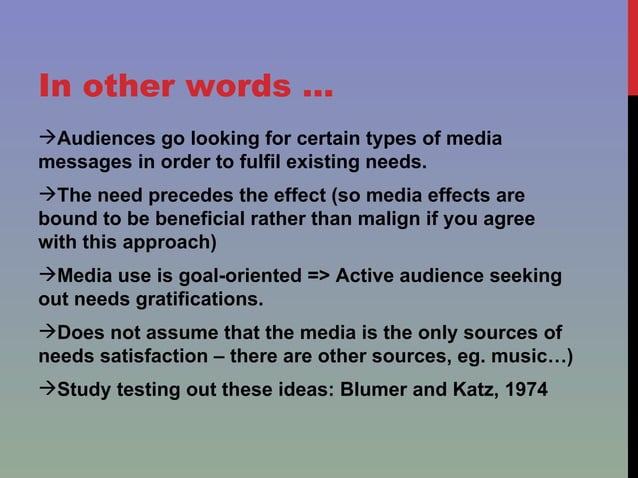 In other words …

→Audiences go looking for certain types of media messages in order to fulfil existing needs.

→The need precedes the effect (so media effects are bound to be beneficial rather than malign if you agree with this approach)

→Media use is goal-oriented => Active audience seeking out needs gratifications.

→Does not assume that the media is the only sources of needs satisfaction – there are other sources, eg. music…)

→Study testing out these ideas: Blumer and Katz, 1974